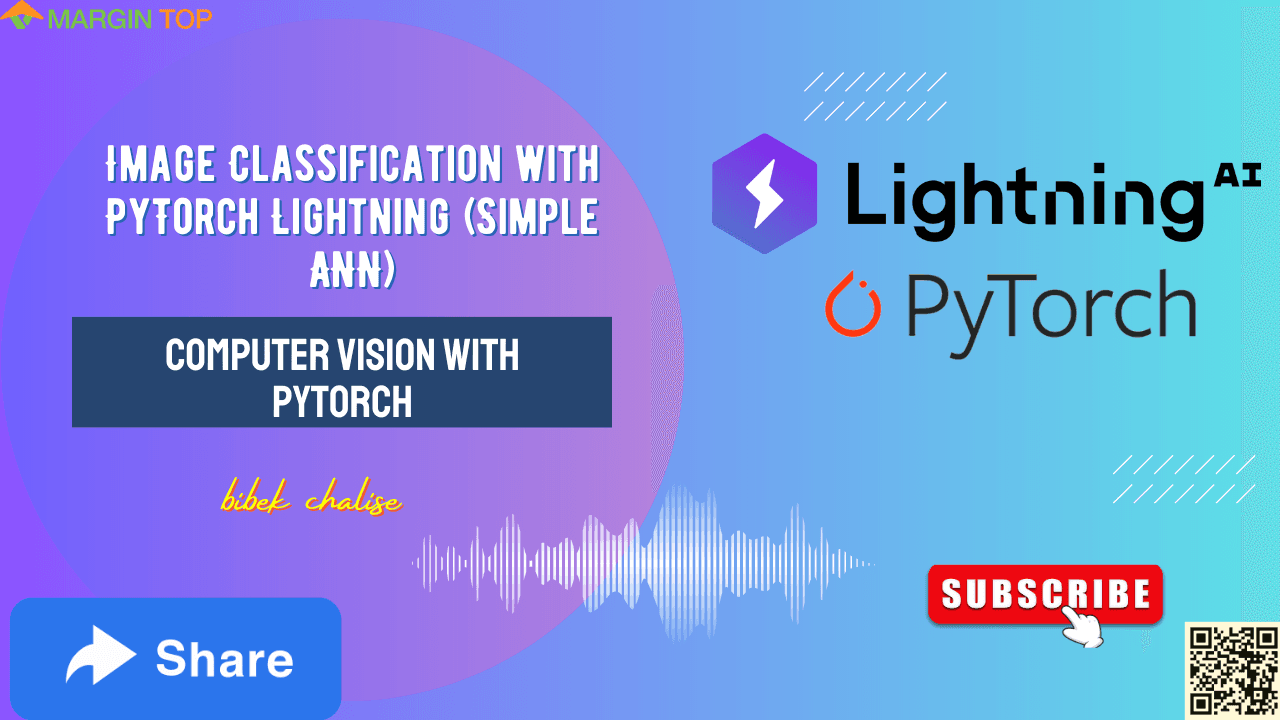 MARGIN TOP

IMAGE CLASSIFICATION WITH PYTORCH LIGHTNING (SIMPLE ANN)

COMPUTER VISION WITH PYTORCH

bibek chalise

Lightning AI

PyTorch

SUBSCRIBE

Share